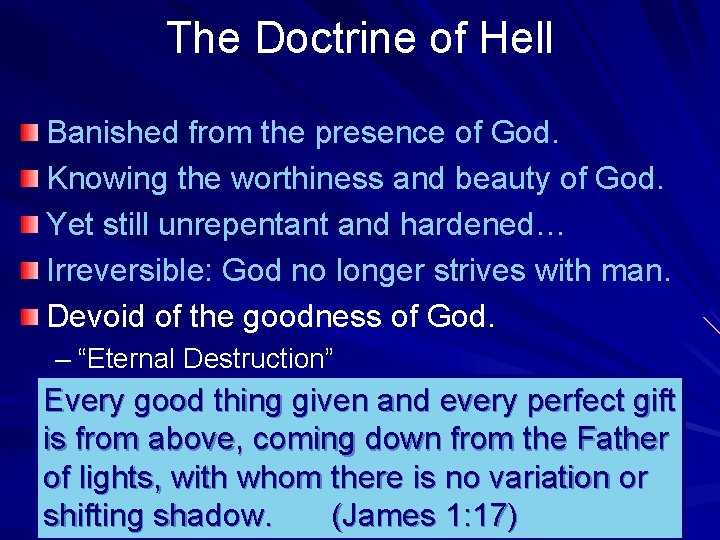 The Doctrine of Hell

Banished from the presence of God.

Knowing the worthiness and beauty of God.

Yet still unrepentant and hardened…

Irreversible: God no longer strives with man.

Devoid of the goodness of God.

– “Eternal Destruction”

Every good thing given and every perfect gift is from above, coming down from the Father of lights, with whom there is no variation or shifting shadow. (James 1:17)